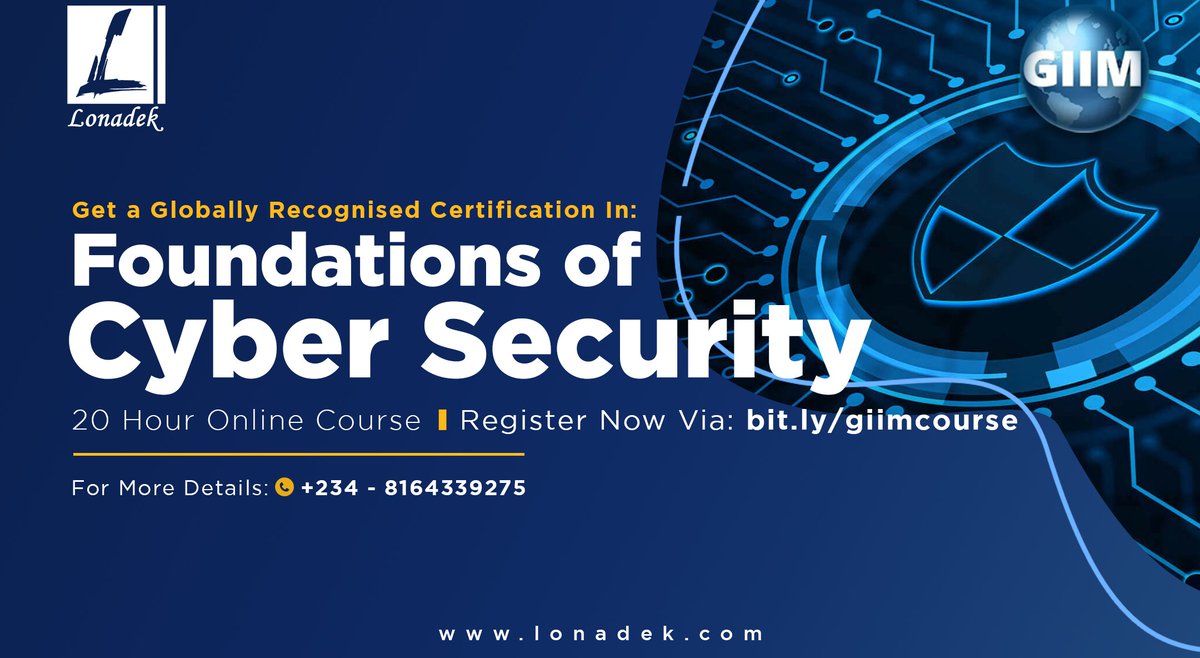 Lonadek

GIIM

Get a Globally Recognised Certification In:

Foundations of Cyber Security

20 Hour Online Course | Register Now Via: bit.ly/giimcourse

For More Details: +234 - 8164339275

www.lonadek.com